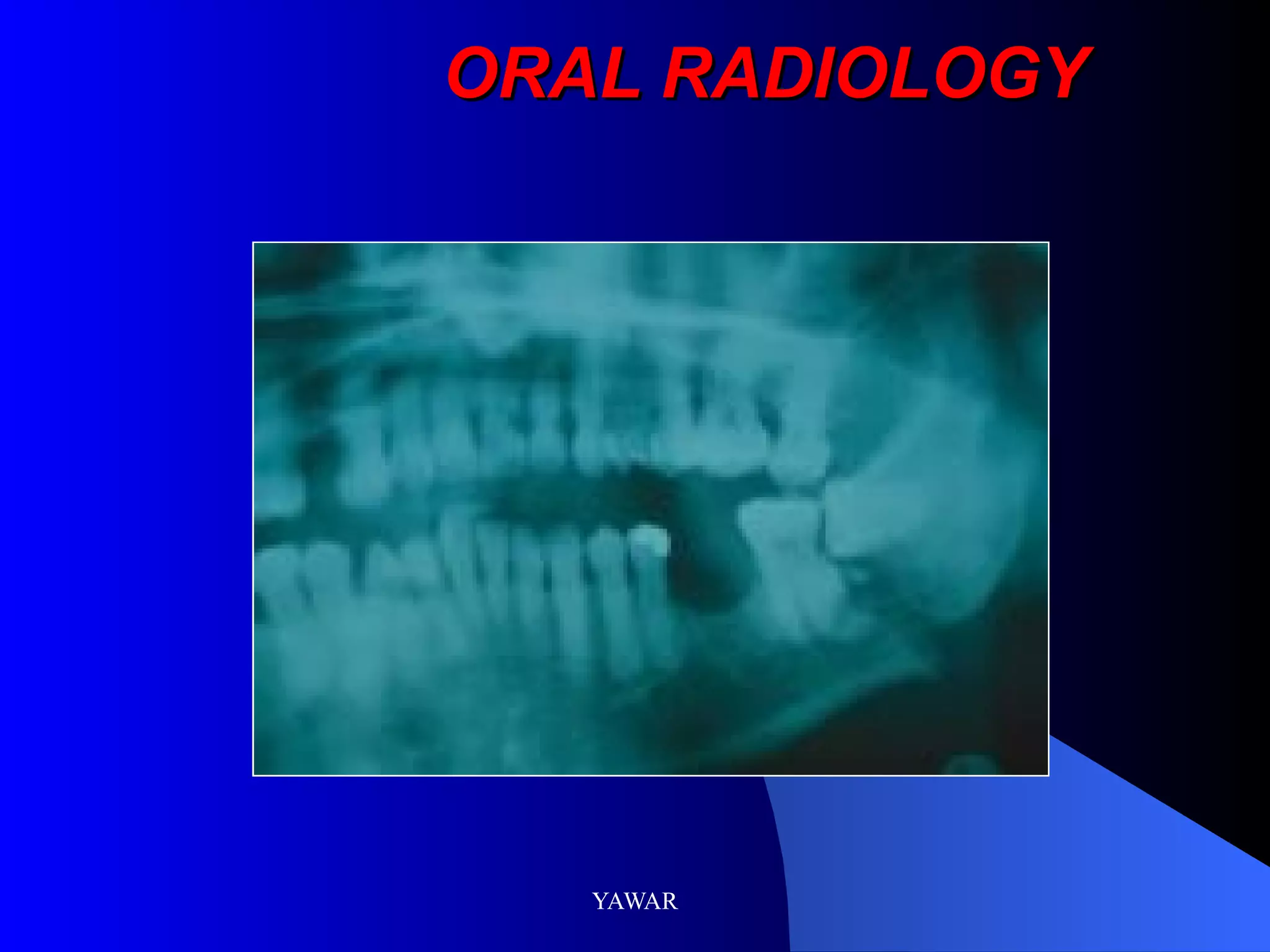 ORAL RADIOLOGY

YAWAR